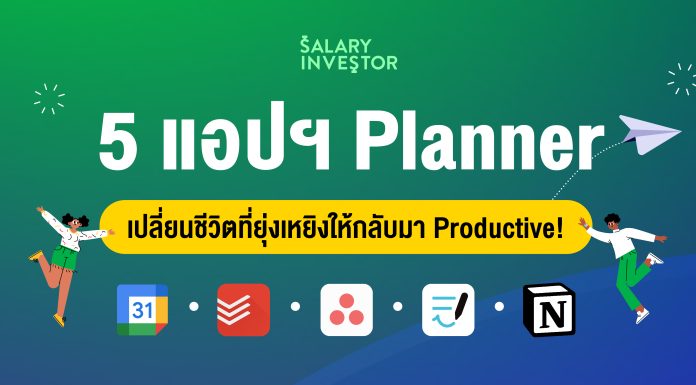 SALARY INVESTOR

5 แอปฯ Planner

เปลี่ยนชีวิตที่ยุ่งเหยิงให้กลับมา Productive!

31

N